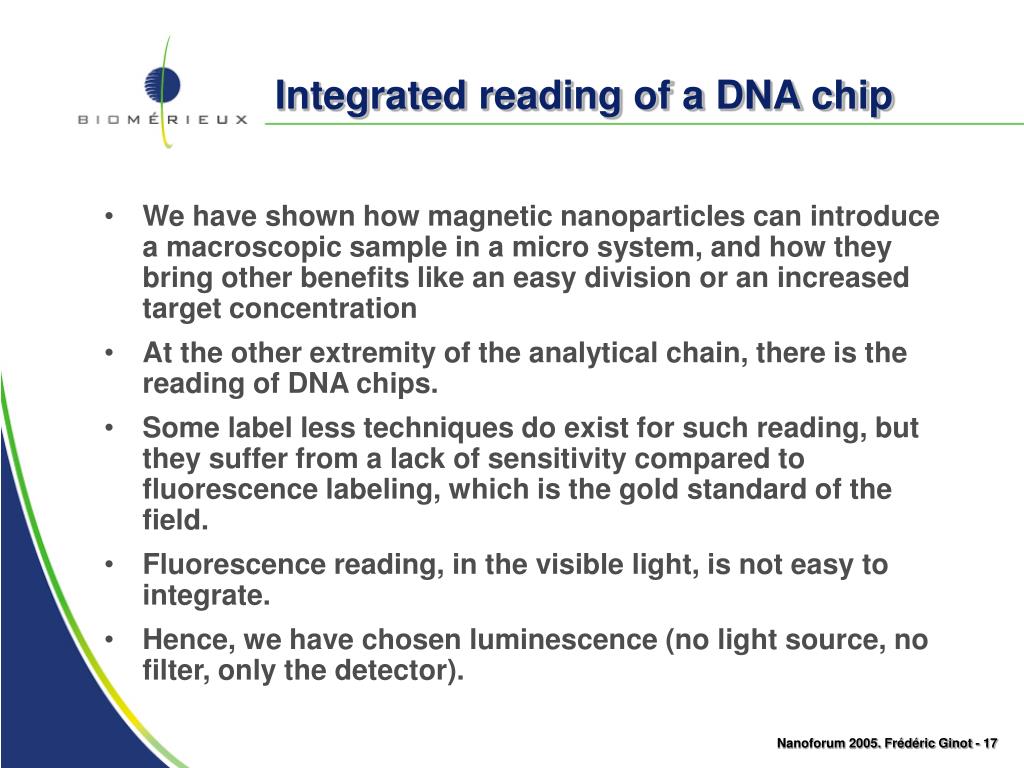 BIOMÉRIEUX

Integrated reading of a DNA chip

• We have shown how magnetic nanoparticles can introduce a macroscopic sample in a micro system, and how they bring other benefits like an easy division or an increased target concentration

• At the other extremity of the analytical chain, there is the reading of DNA chips.

• Some label less techniques do exist for such reading, but they suffer from a lack of sensitivity compared to fluorescence labeling, which is the gold standard of the field.

• Fluorescence reading, in the visible light, is not easy to integrate.

• Hence, we have chosen luminescence (no light source, no filter, only the detector).

Nanoforum 2005. Frédéric Ginot - 17